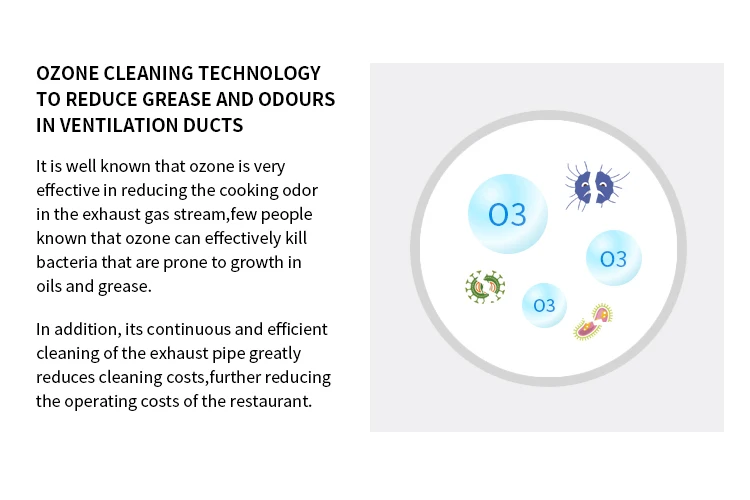 OZONE CLEANING TECHNOLOGY TO REDUCE GREASE AND ODOURS IN VENTILATION DUCTS

It is well known that ozone is very effective in reducing the cooking odor in the exhaust gas stream,few people known that ozone can effectively kill bacteria that are prone to growth in oils and grease.

In addition, its continuous and efficient cleaning of the exhaust pipe greatly reduces cleaning costs,further reducing the operating costs of the restaurant.

O3

O3

O3